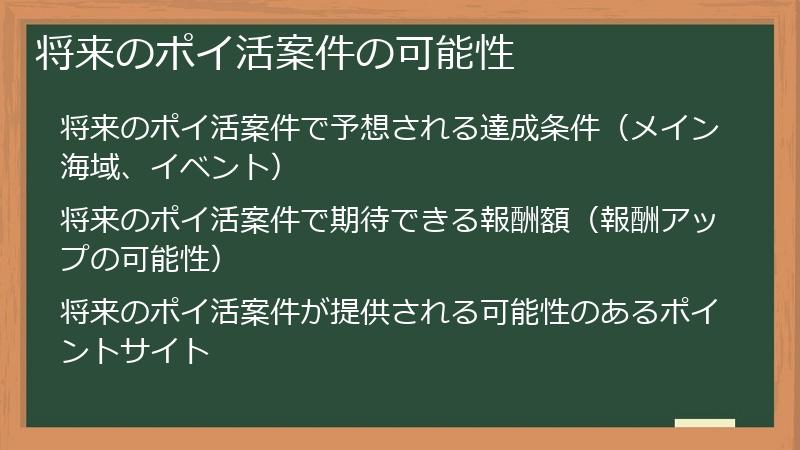 将来のポイ活案件の可能性

将来のポイ活案件で予想される達成条件（メイン海域、イベント）

将来のポイ活案件で期待できる報酬額（報酬アップの可能性）

将来のポイ活案件が提供される可能性のあるポイントサイト